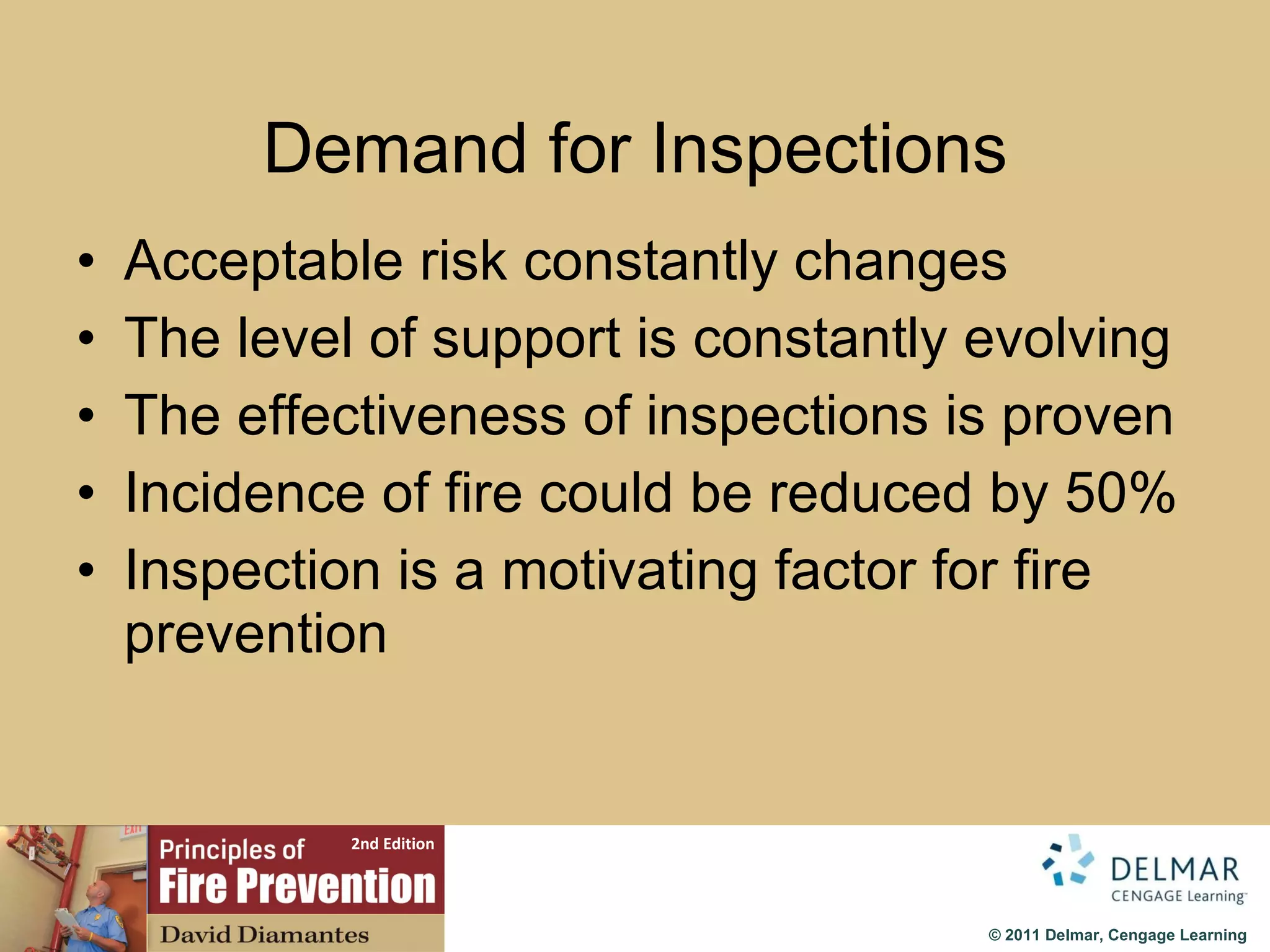 Demand for Inspections

• Acceptable risk constantly changes
• The level of support is constantly evolving
• The effectiveness of inspections is proven
• Incidence of fire could be reduced by 50%
• Inspection is a motivating factor for fire prevention

EXIT

Principles of 2nd Edition
Fire Prevention
David Diamantes

DELMAR
CENGAGE Learning™

© 2011 Delmar, Cengage Learning